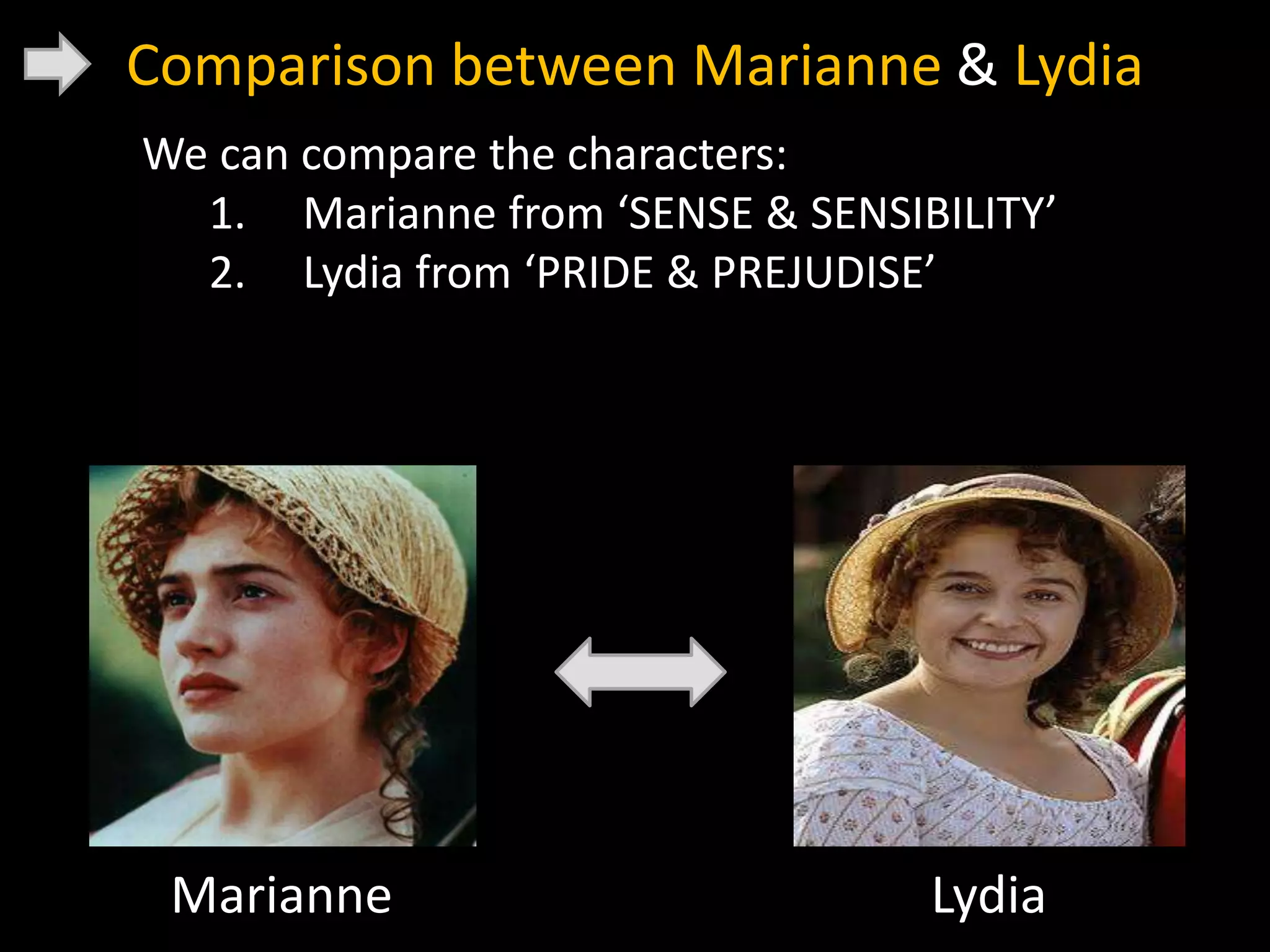 Comparison between Marianne & Lydia

We can compare the characters:
1. Marianne from ‘SENSE & SENSIBILITY’
2. Lydia from ‘PRIDE & PREJUDISE’

Marianne

Lydia